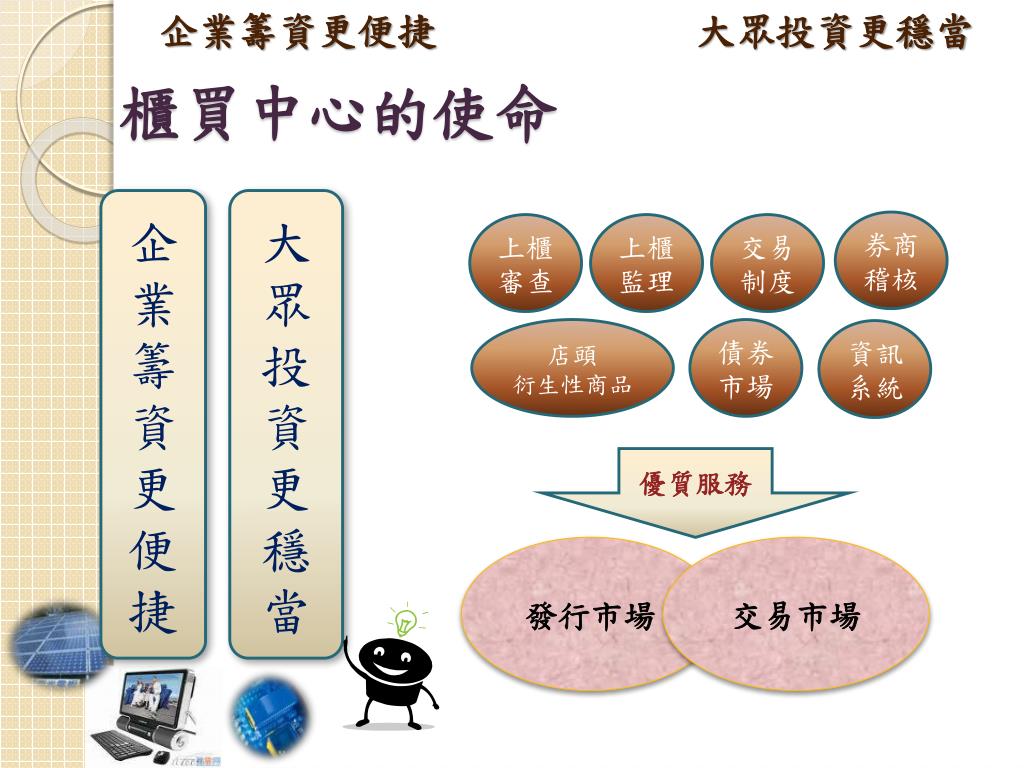 企業籌資更便捷　　大眾投資更穩當

櫃買中心的使命

企業籌資更便捷

大眾投資更穩當

上櫃審查

上櫃監理

交易制度

券商稽核

店頭衍生性商品

債券市場

資訊系統

優質服務

發行市場

交易市場